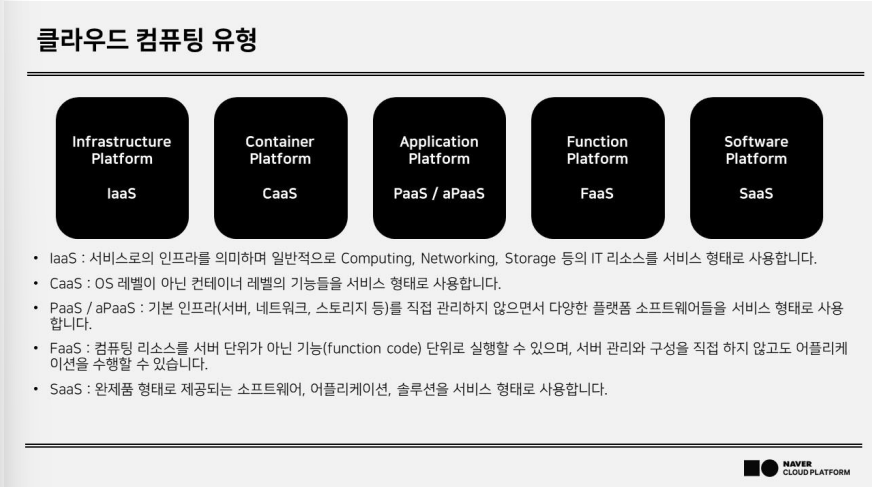 클라우드 컴퓨팅 유형

Infrastructure Platform

IaaS

Container Platform

CaaS

Application Platform

PaaS / aPaaS

Function Platform

FaaS

Software Platform

SaaS

• IaaS : 서비스로의 인프라를 의미하며 일반적으로 Computing, Networking, Storage 등의 IT 리소스를 서비스 형태로 사용합니다.
• CaaS : OS 레벨이 아닌 컨테이너 레벨의 기능들을 서비스 형태로 사용합니다.
• PaaS / aPaaS : 기본 인프라(서버, 네트워크, 스토리지 등)를 직접 관리하지 않으면서 다양한 플랫폼 소프트웨어들을 서비스 형태로 사용합니다.
• FaaS : 컴퓨팅 리소스를 서버 단위가 아닌 기능(function code) 단위로 실행할 수 있으며, 서버 관리와 구성을 직접 하지 않고도 어플리케이션을 수행할 수 있습니다.
• SaaS : 완제품 형태로 제공되는 소프트웨어, 어플리케이션, 솔루션을 서비스 형태로 사용합니다.

NAVER CLOUD PLATFORM